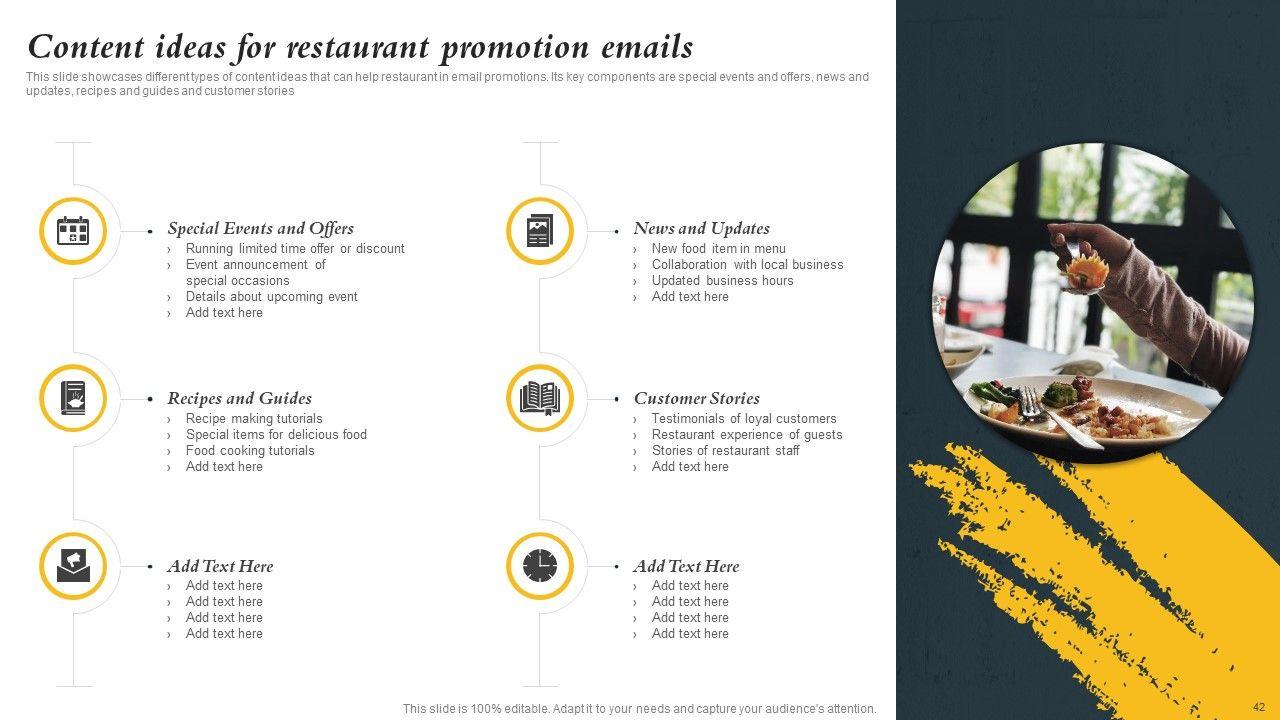 Content ideas for restaurant promotion emails

This slide showcases different types of content ideas that can help restaurant in email promotions. Its key components are special events and offers, news and updates, recipes and guides and customer stories

Special Events and Offers
› Running limited time offer or discount
› Event announcement of special occasions
› Details about upcoming event
› Add text here

Recipes and Guides
› Recipe making tutorials
› Special items for delicious food
› Food cooking tutorials
› Add text here

Add Text Here
› Add text here
› Add text here
› Add text here
› Add text here

News and Updates
› New food item in menu
› Collaboration with local business
› Updated business hours
› Add text here

Customer Stories
› Testimonials of loyal customers
› Restaurant experience of guests
› Stories of restaurant staff
› Add text here

Add Text Here
› Add text here
› Add text here
› Add text here
› Add text here

This slide is 100% editable. Adapt it to your needs and capture your audience's attention.

42